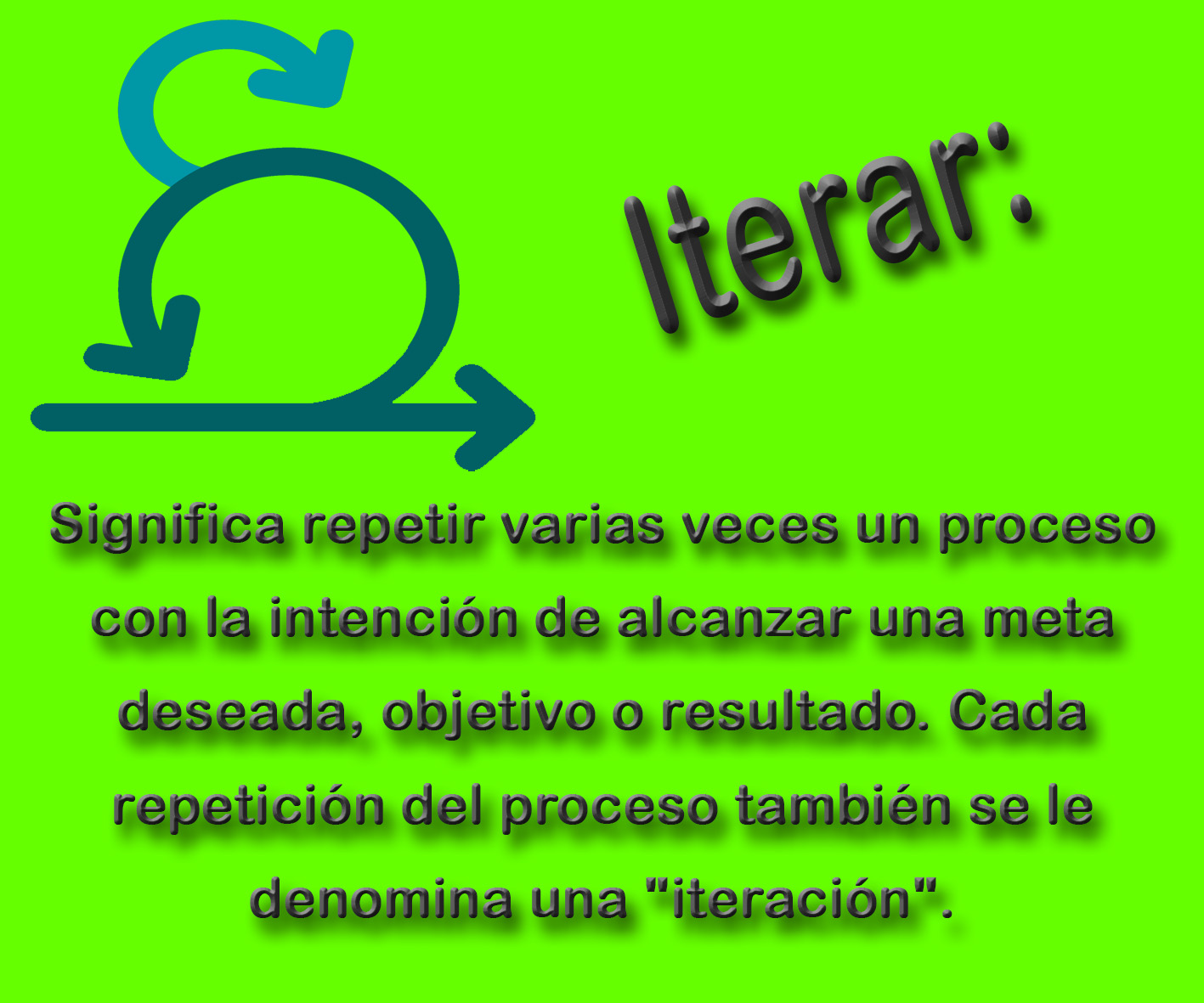 Iterar:

Significa repetir varias veces un proceso con la intención de alcanzar una meta deseada, objetivo o resultado. Cada repetición del proceso también se le denomina una "iteración".